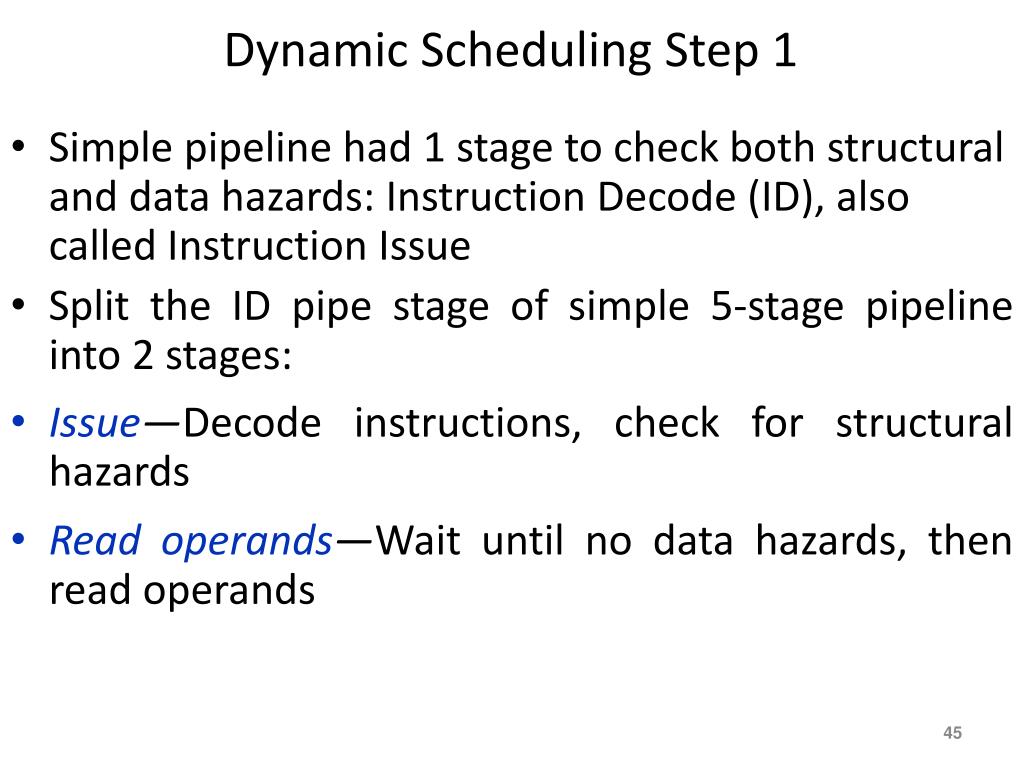 Dynamic Scheduling Step 1

• Simple pipeline had 1 stage to check both structural and data hazards: Instruction Decode (ID), also called Instruction Issue

• Split the ID pipe stage of simple 5-stage pipeline into 2 stages:

• Issue—Decode instructions, check for structural hazards

• Read operands—Wait until no data hazards, then read operands

45